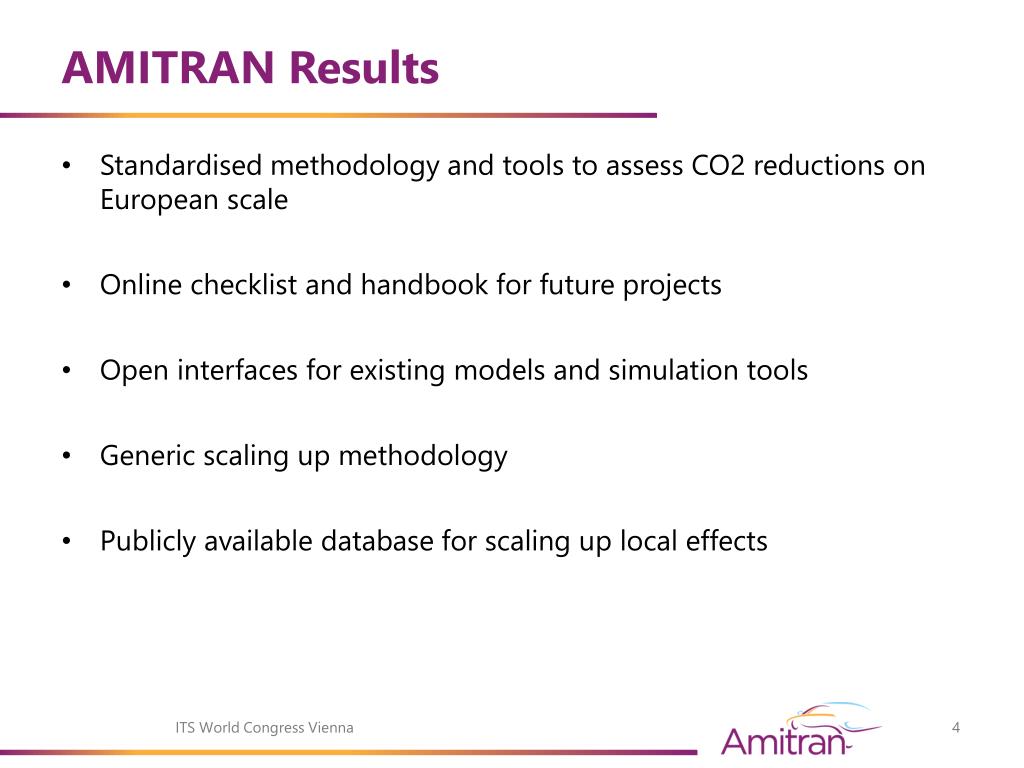 AMITRAN Results

• Standardised methodology and tools to assess CO2 reductions on European scale

• Online checklist and handbook for future projects

• Open interfaces for existing models and simulation tools

• Generic scaling up methodology

• Publicly available database for scaling up local effects

ITS World Congress Vienna

Amitran

4